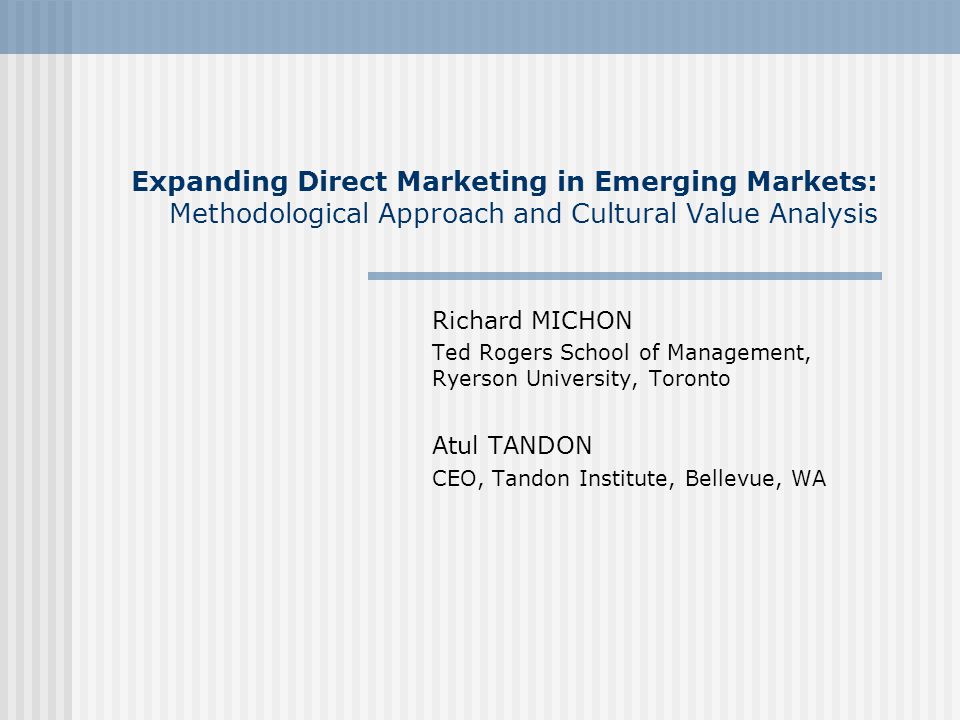 Expanding Direct Marketing in Emerging Markets:
Methodological Approach and Cultural Value Analysis

Richard MICHON
Ted Rogers School of Management, Ryerson University, Toronto

Atul TANDON
CEO, Tandon Institute, Bellevue, WA